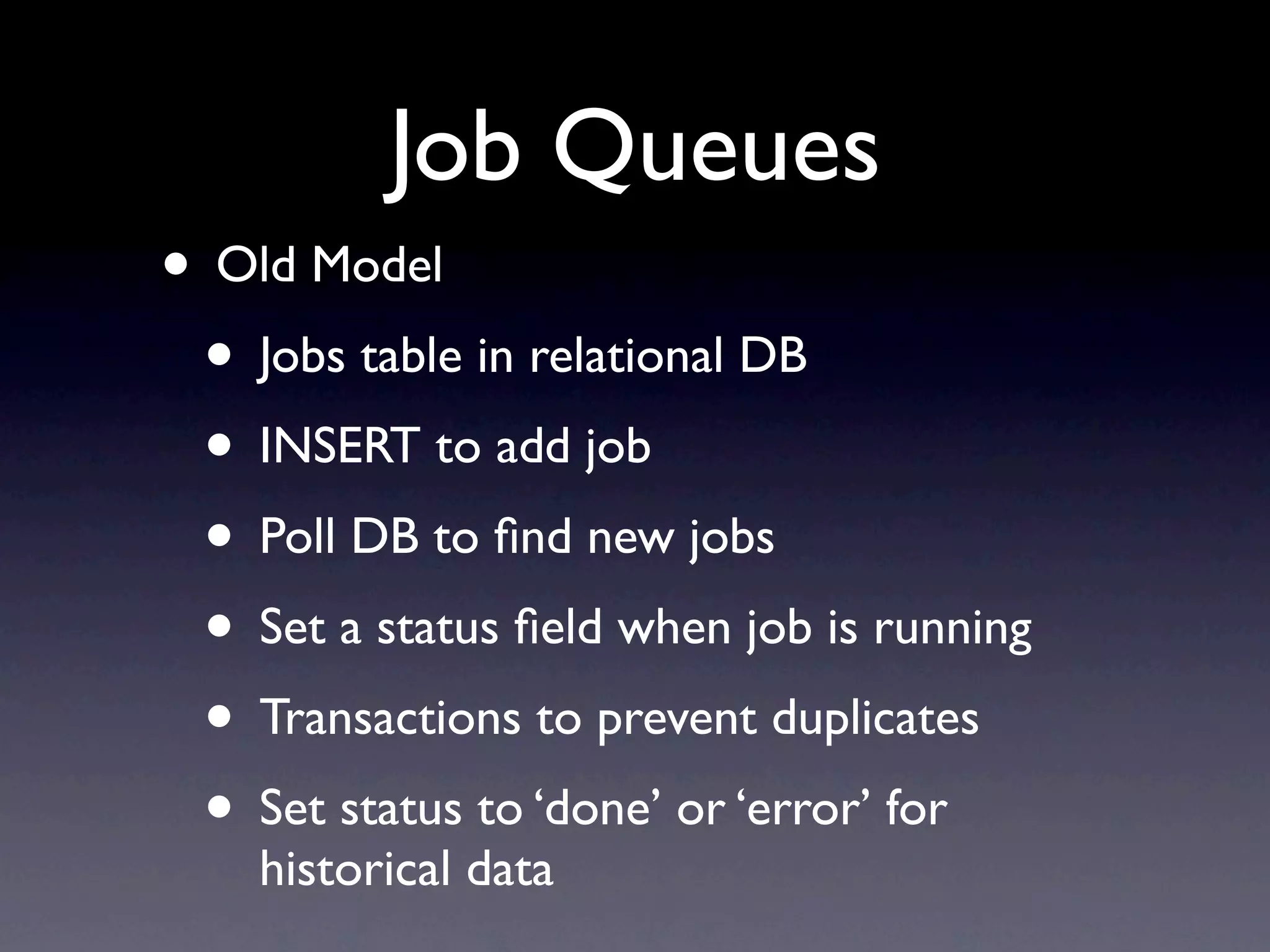 Job Queues

• Old Model
  • Jobs table in relational DB
  • INSERT to add job
  • Poll DB to find new jobs
  • Set a status field when job is running
  • Transactions to prevent duplicates
  • Set status to ‘done’ or ‘error’ for historical data